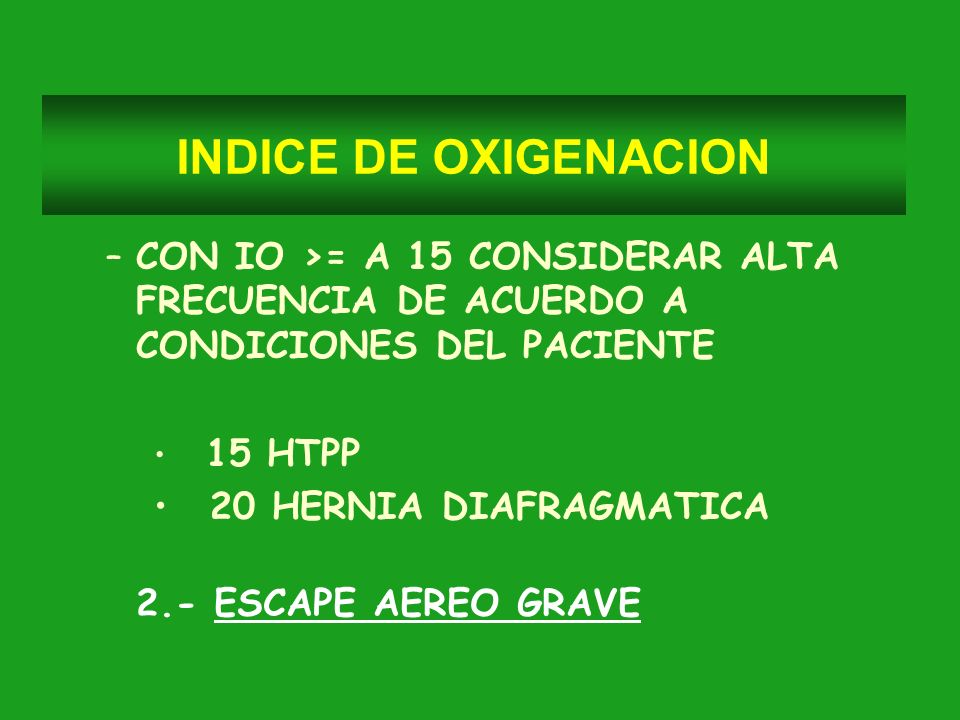 INDICE DE OXIGENACION

– CON IO >= A 15 CONSIDERAR ALTA FRECUENCIA DE ACUERDO A CONDICIONES DEL PACIENTE

• 15 HTPP
• 20 HERNIA DIAFRAGMATICA

2.- ESCAPE AEREO GRAVE